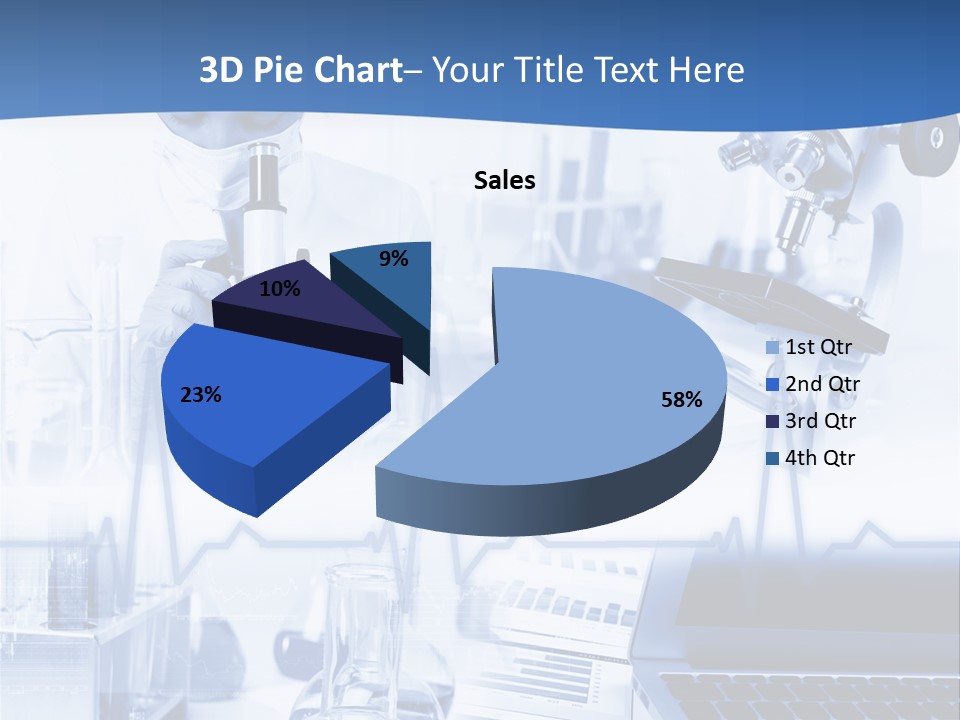 3D Pie Chart– Your Title Text Here

Sales

9%
10%
23%
58%

1st Qtr
2nd Qtr
3rd Qtr
4th Qtr